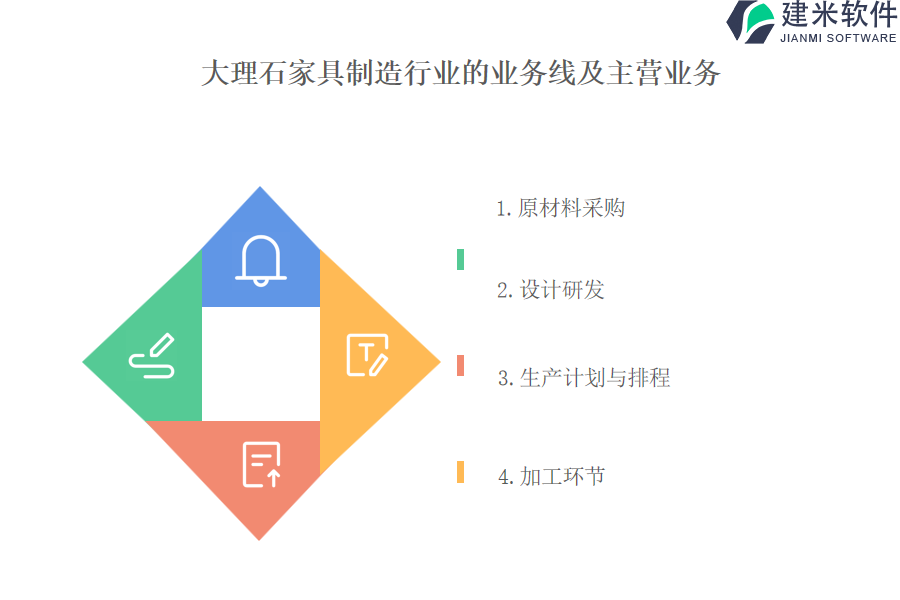 建米软件
JIANMI SOFTWARE

大理石家具制造行业的业务线及主营业务

1. 原材料采购

2. 设计研发

3. 生产计划与排程

4. 加工环节